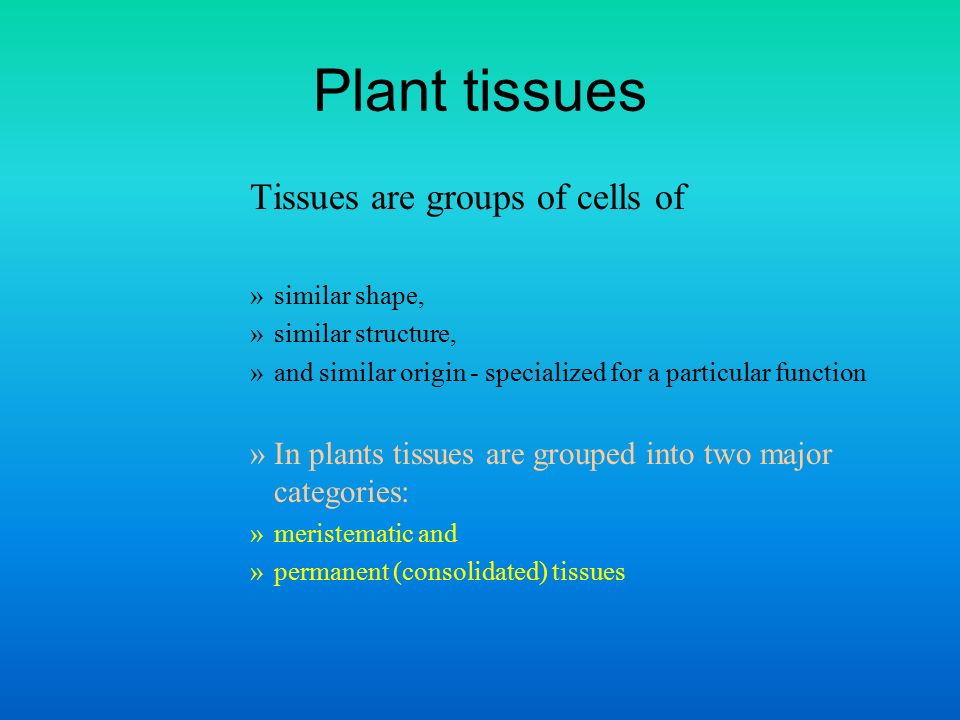 Plant tissues

Tissues are groups of cells of

» similar shape,
» similar structure,
» and similar origin - specialized for a particular function

» In plants tissues are grouped into two major categories:
» meristematic and
» permanent (consolidated) tissues